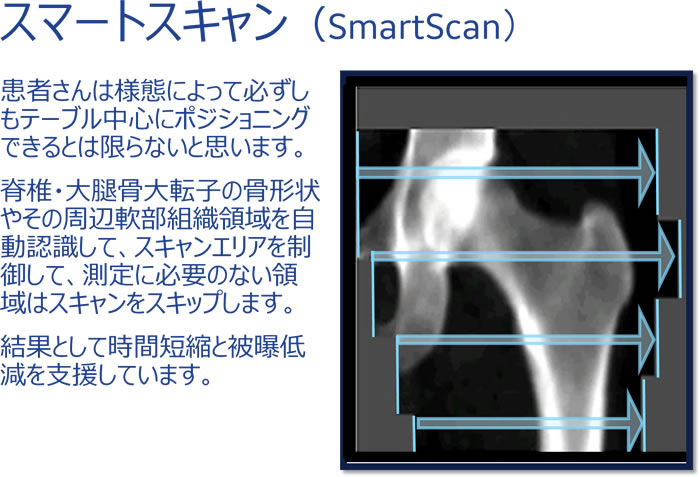 スマートスキャン（SmartScan）

患者さんは様態によって必ずしもテーブル中心にポジショニングできるとは限らないと思います。

脊椎・大腿骨大転子の骨形状やその周辺軟部組織領域を自動認識して、スキャンエリアを制御して、測定に必要のない領域はスキャンをスキップします。

結果として時間短縮と被曝低減を支援しています。